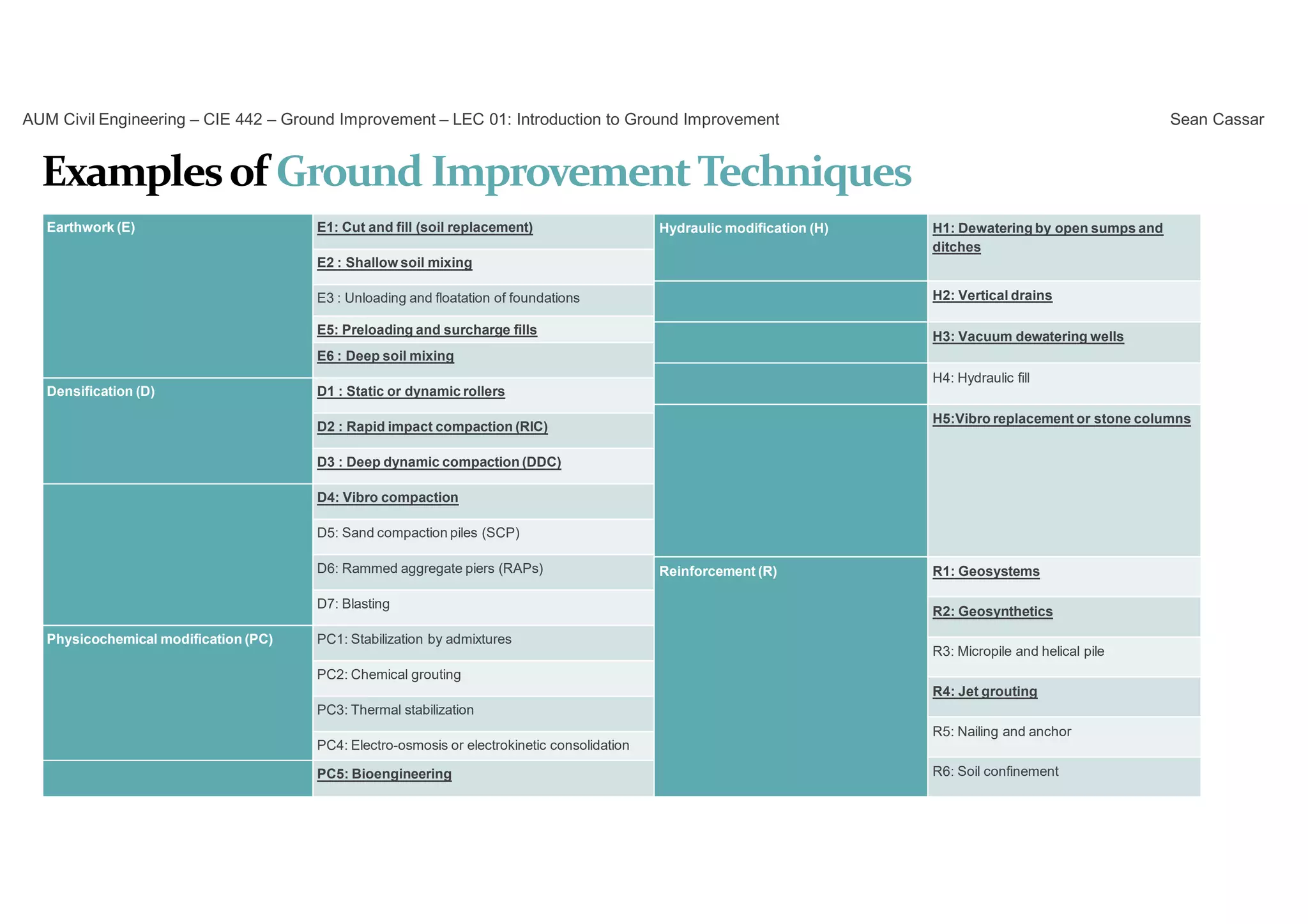 AUM Civil Engineering – CIE 442 – Ground Improvement – LEC 01: Introduction to Ground Improvement

Sean Cassar

Examples of Ground Improvement Techniques

| | |
|---|---|
| Earthwork (E) | E1: Cut and fill (soil replacement) |
| | E2 : Shallow soil mixing |
| | E3 : Unloading and floatation of foundations |
| | E5: Preloading and surcharge fills |
| | E6 : Deep soil mixing |
| Densification (D) | D1 : Static or dynamic rollers |
| | D2 : Rapid impact compaction (RIC) |
| | D3 : Deep dynamic compaction (DDC) |
| | D4: Vibro compaction |
| | D5: Sand compaction piles (SCP) |
| | D6: Rammed aggregate piers (RAPs) |
| | D7: Blasting |
| Physicochemical modification (PC) | PC1: Stabilization by admixtures |
| | PC2: Chemical grouting |
| | PC3: Thermal stabilization |
| | PC4: Electro-osmosis or electrokinetic consolidation |
| | PC5: Bioengineering |

| | |
|---|---|
| Hydraulic modification (H) | H1: Dewatering by open sumps and ditches |
| | H2: Vertical drains |
| | H3: Vacuum dewatering wells |
| | H4: Hydraulic fill |
| | H5:Vibro replacement or stone columns |
| Reinforcement (R) | R1: Geosystems |
| | R2: Geosynthetics |
| | R3: Micropile and helical pile |
| | R4: Jet grouting |
| | R5: Nailing and anchor |
| | R6: Soil confinement |